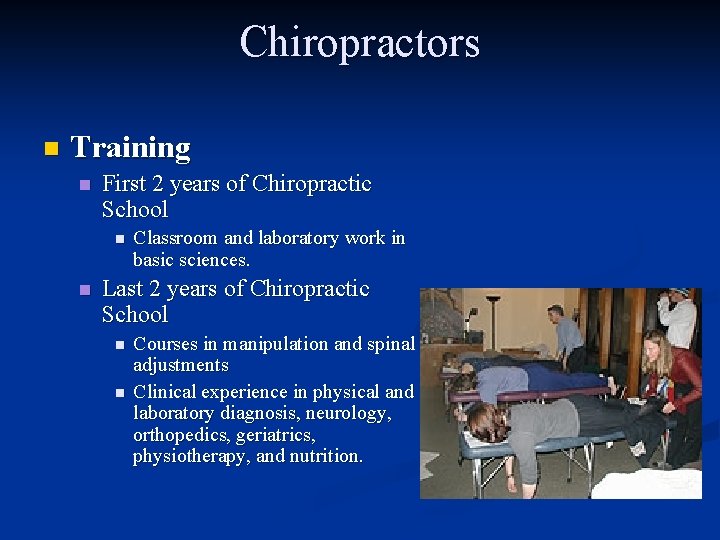 Chiropractors

Training

First 2 years of Chiropractic School

Classroom and laboratory work in basic sciences.

Last 2 years of Chiropractic School

Courses in manipulation and spinal adjustments

Clinical experience in physical and laboratory diagnosis, neurology, orthopedics, geriatrics, physiotherapy, and nutrition.